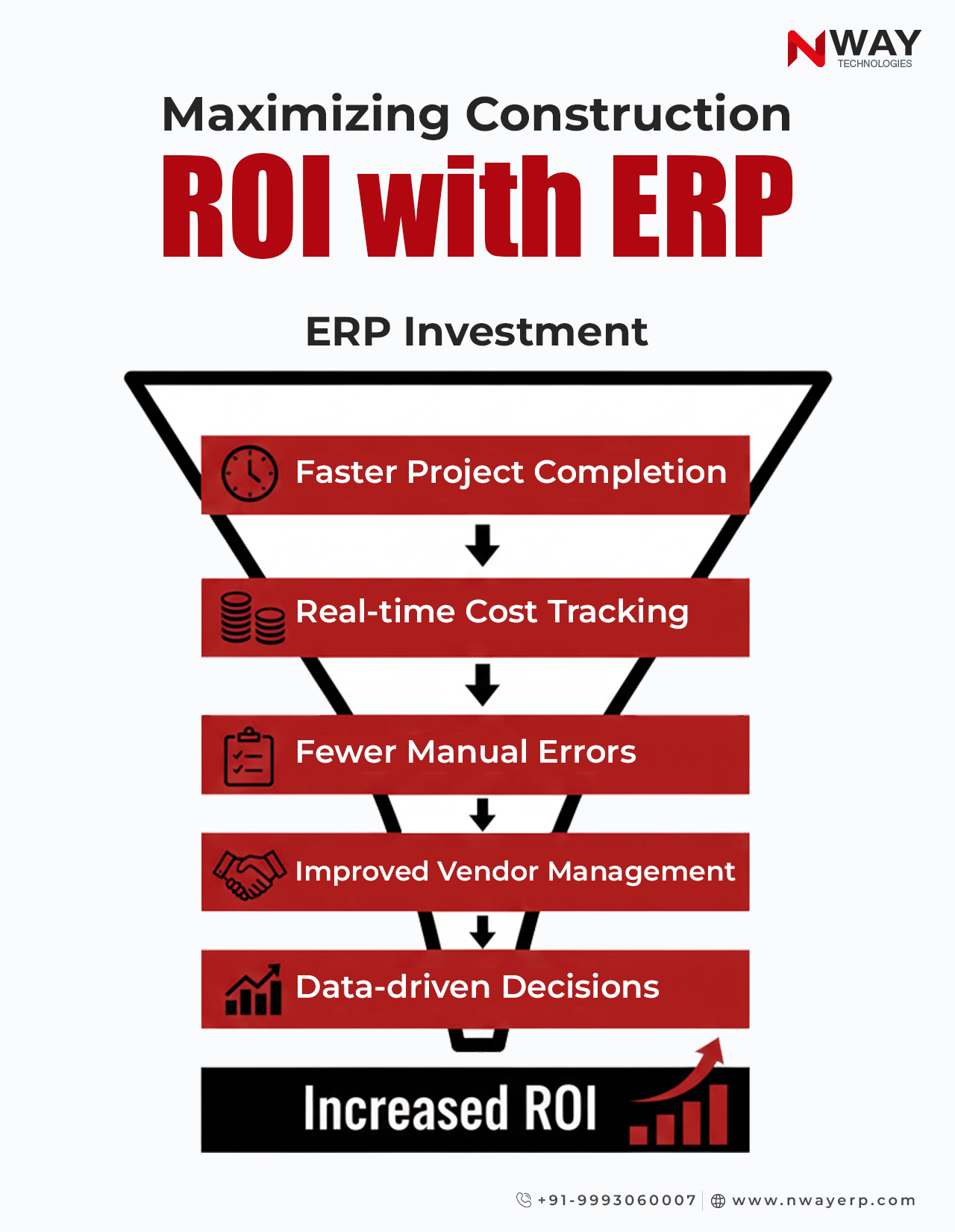 NWAY TECHNOLOGIES

Maximizing Construction
ROI with ERP

ERP Investment

Faster Project Completion

Real-time Cost Tracking

Fewer Manual Errors

Improved Vendor Management

Data-driven Decisions

Increased ROI

+91-9993060007 | www.nwayerp.com